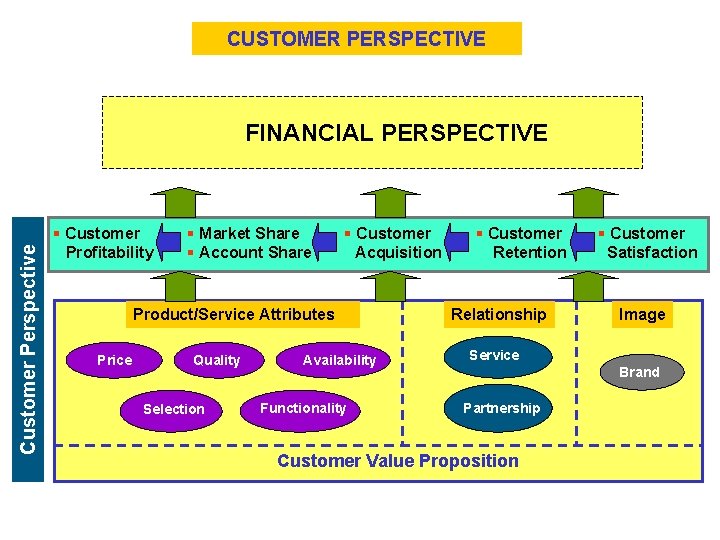 CUSTOMER PERSPECTIVE

FINANCIAL PERSPECTIVE

Customer Perspective

▪ Customer Profitability

▪ Market Share
▪ Account Share

▪ Customer Acquisition

▪ Customer Retention

▪ Customer Satisfaction

Product/Service Attributes

Price

Quality

Availability

Selection

Functionality

Relationship

Service

Partnership

Image

Brand

Customer Value Proposition